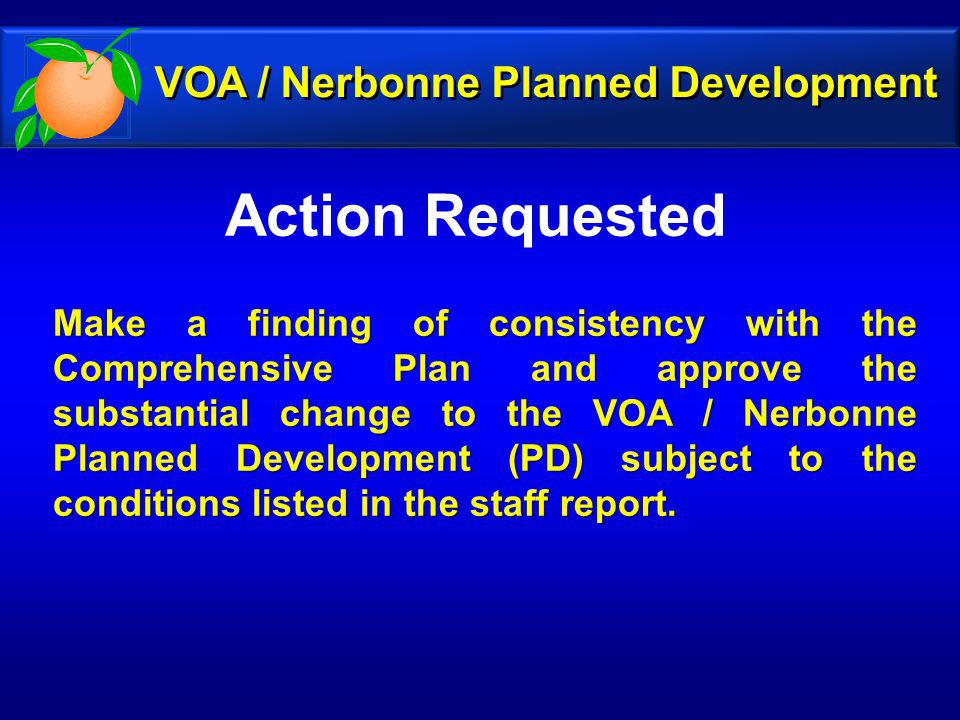 VOA / Nerbonne Planned Development

Action Requested

Make a finding of consistency with the Comprehensive Plan and approve the substantial change to the VOA / Nerbonne Planned Development (PD) subject to the conditions listed in the staff report.